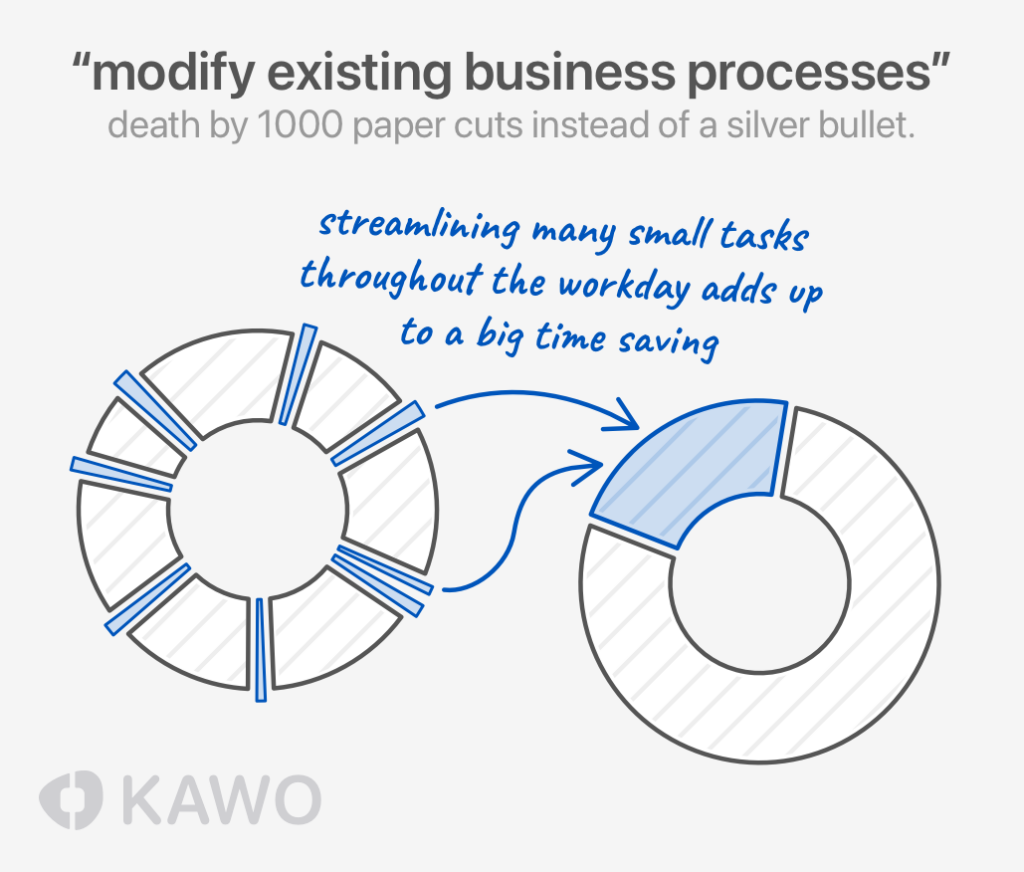 “modify existing business processes”

death by 1000 paper cuts instead of a silver bullet.

streamlining many small tasks throughout the workday adds up to a big time saving

KAWO